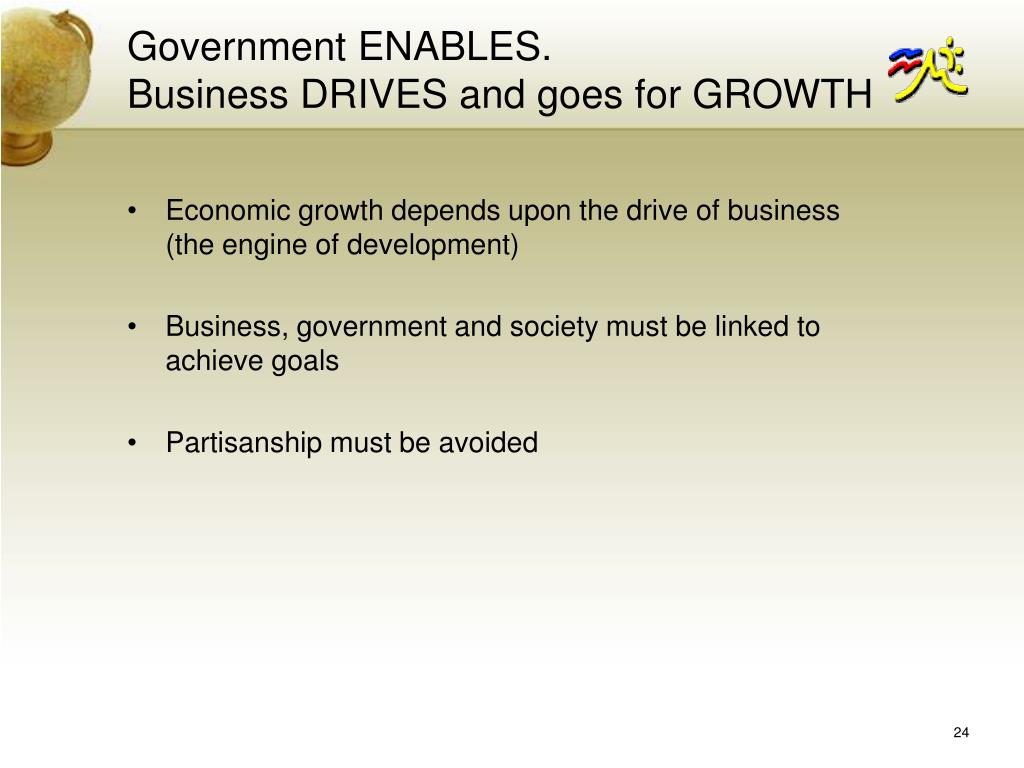 Government ENABLES.
Business DRIVES and goes for GROWTH

• Economic growth depends upon the drive of business (the engine of development)

• Business, government and society must be linked to achieve goals

• Partisanship must be avoided

24